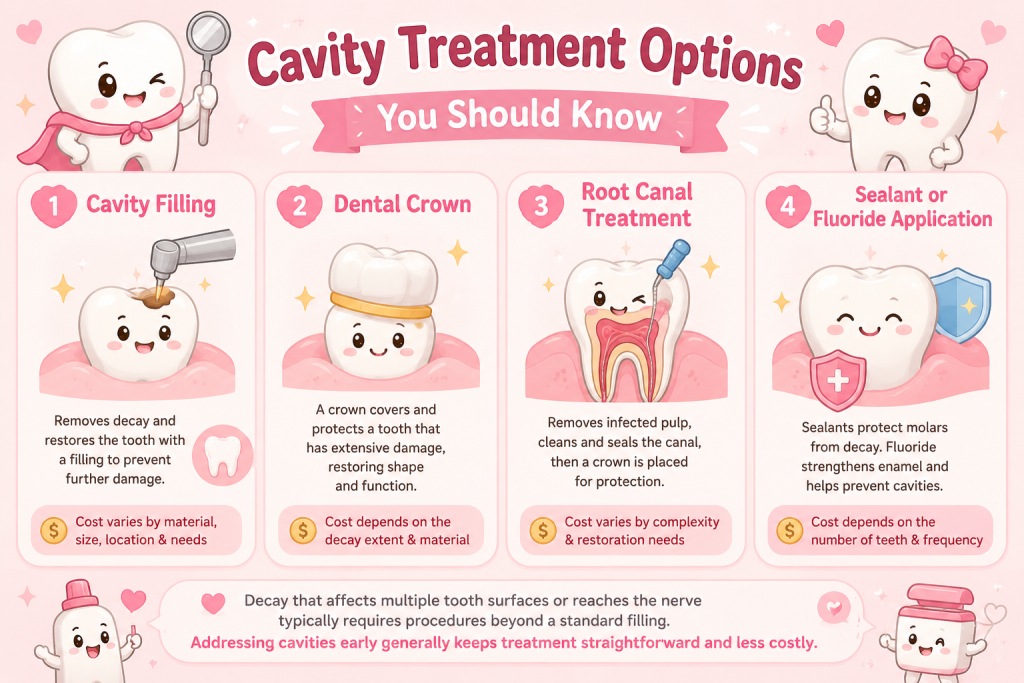 Cavity Treatment Options

You Should Know

1 Cavity Filling

Removes decay and restores the tooth with a filling to prevent further damage.

$ Cost varies by material, size, location & needs

2 Dental Crown

A crown covers and protects a tooth that has extensive damage, restoring shape and function.

$ Cost depends on the decay extent & material

3 Root Canal Treatment

Removes infected pulp, cleans and seals the canal, then a crown is placed for protection.

$ Cost varies by complexity & restoration needs

4 Sealant or Fluoride Application

Sealants protect molars from decay. Fluoride strengthens enamel and helps prevent cavities.

$ Cost depends on the number of teeth & frequency

Decay that affects multiple tooth surfaces or reaches the nerve typically requires procedures beyond a standard filling.

Addressing cavities early generally keeps treatment straightforward and less costly.